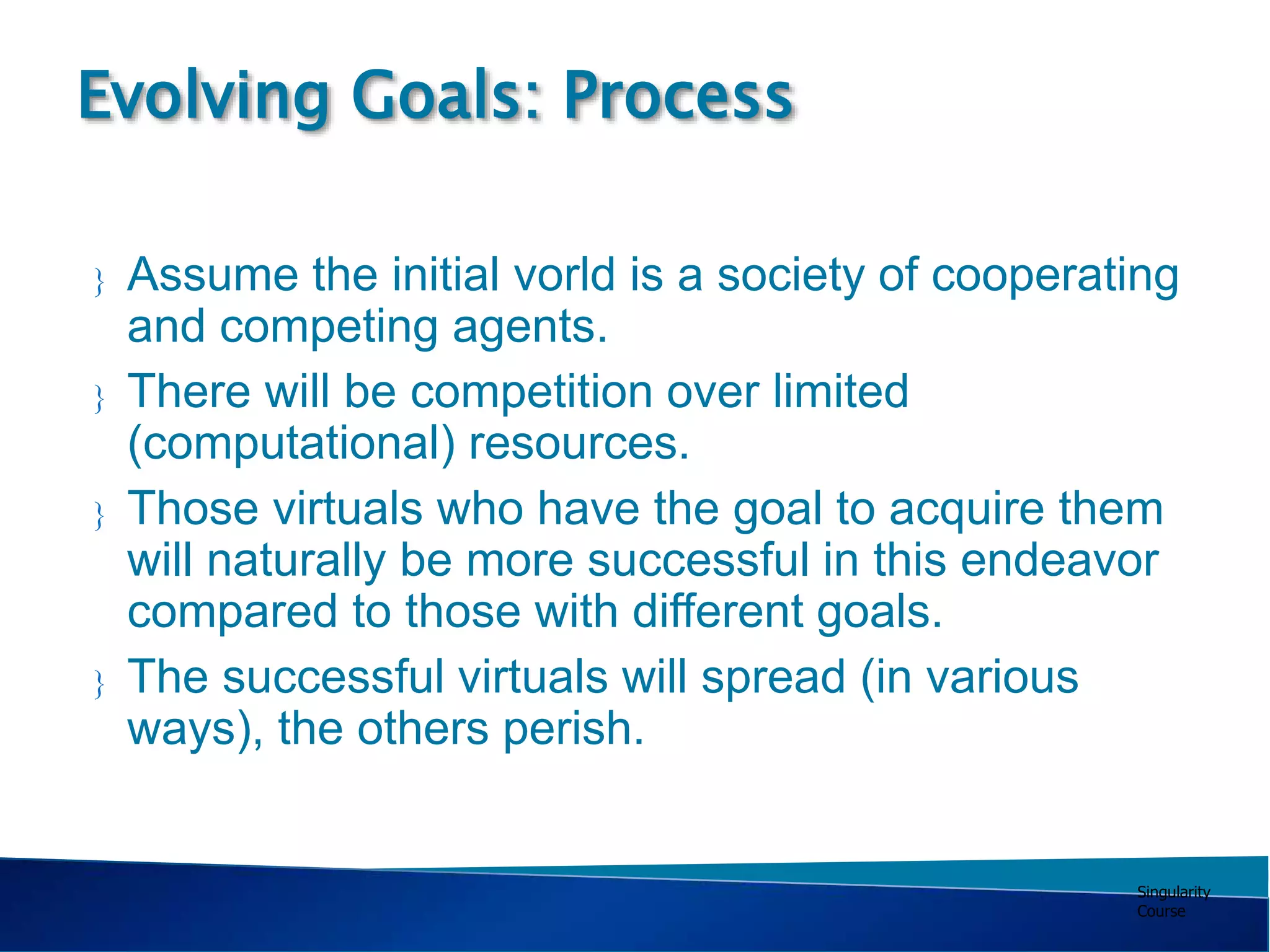 Evolving Goals: Process

} Assume the initial vorld is a society of cooperating and competing agents.

} There will be competition over limited (computational) resources.

} Those virtuals who have the goal to acquire them will naturally be more successful in this endeavor compared to those with different goals.

} The successful virtuals will spread (in various ways), the others perish.

Singularity Course